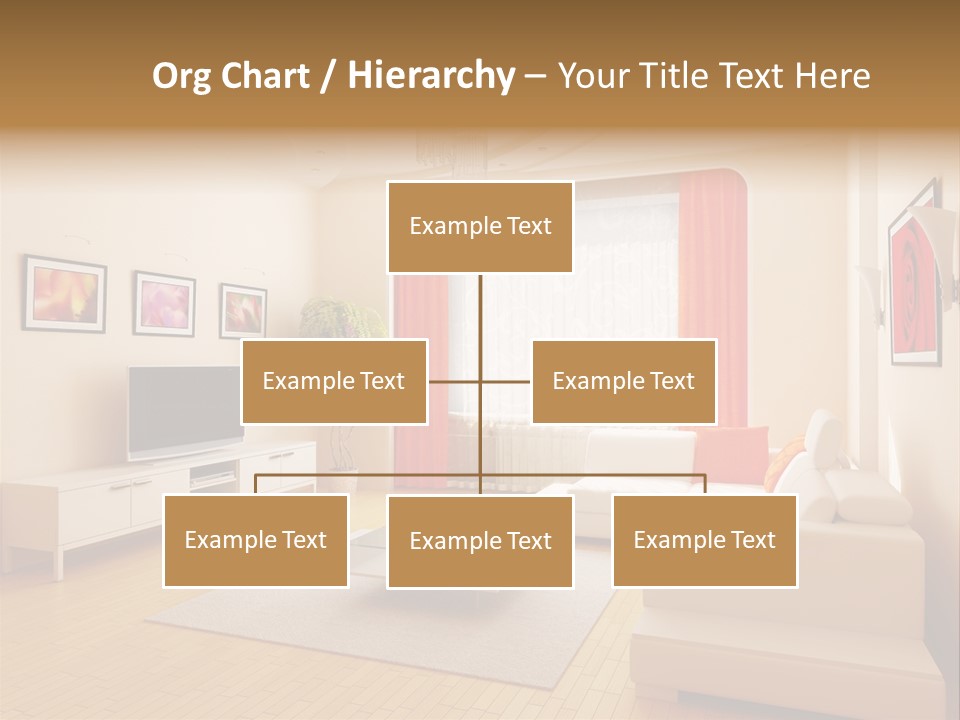 Org Chart / Hierarchy – Your Title Text Here

Example Text

Example Text

Example Text

Example Text

Example Text

Example Text